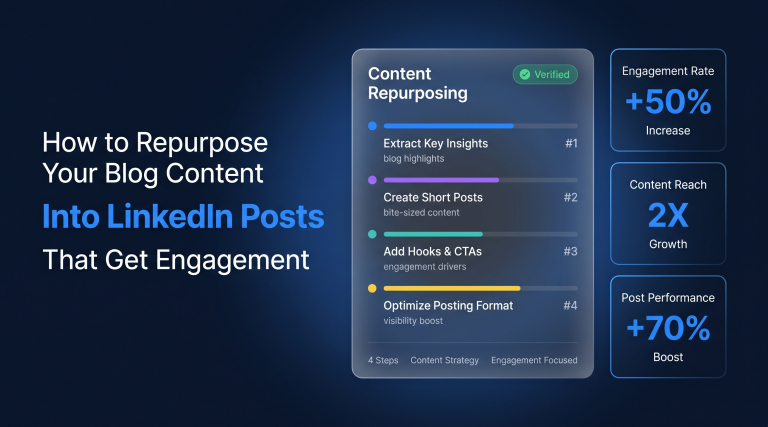 How to Repurpose Your Blog Content
Into LinkedIn Posts
That Get Engagement

Content Repurposing
Verified

Extract Key Insights #1
blog highlights

Create Short Posts #2
bite-sized content

Add Hooks & CTAs #3
engagement drivers

Optimize Posting Format #4
visibility boost

4 Steps Content Strategy Engagement Focused

Engagement Rate
+50%
Increase

Content Reach
2X
Growth

Post Performance
+70%
Boost